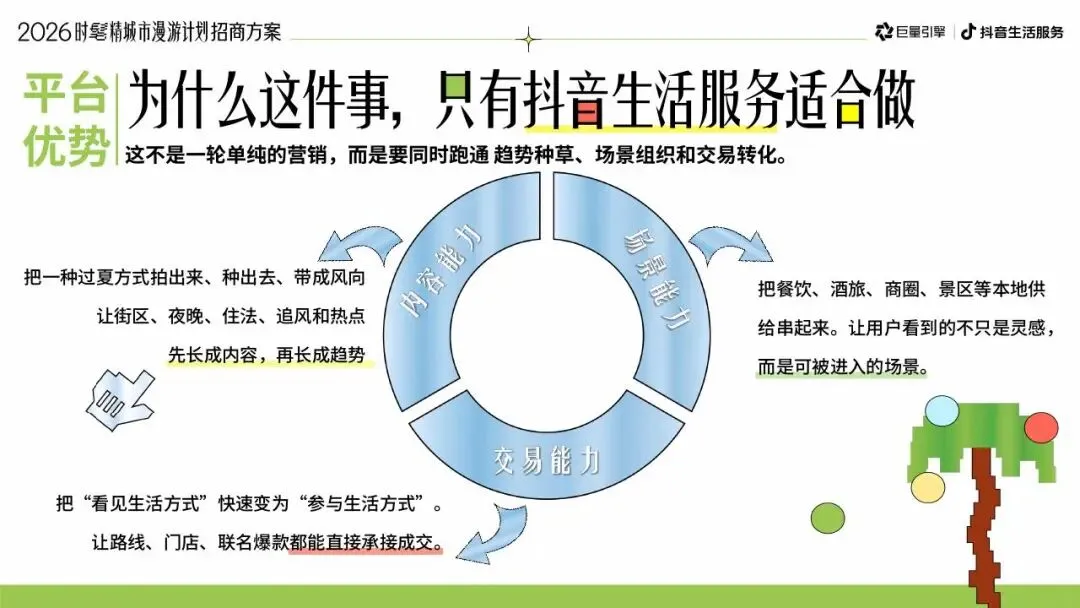 2026时髦精城市漫游计划招商方案

巨量引擎 | 抖音生活服务

平台优势

为什么这件事，只有抖音生活服务适合做

这不是一轮单纯的营销，而是要同时跑通 趋势种草、场景组织和交易转化。

内容能力

场景能力

交易能力

把一种过夏方式拍出来、种出去、带成风向
让街区、夜晚、住法、追风和热点
先长成内容，再长成趋势

把餐饮、酒旅、商圈、景区等本地供给串起来。让用户看到的不只是灵感，而是可被进入的场景。

把“看见生活方式”快速变为“参与生活方式”。
让路线、门店、联名爆款都能直接承接成交。